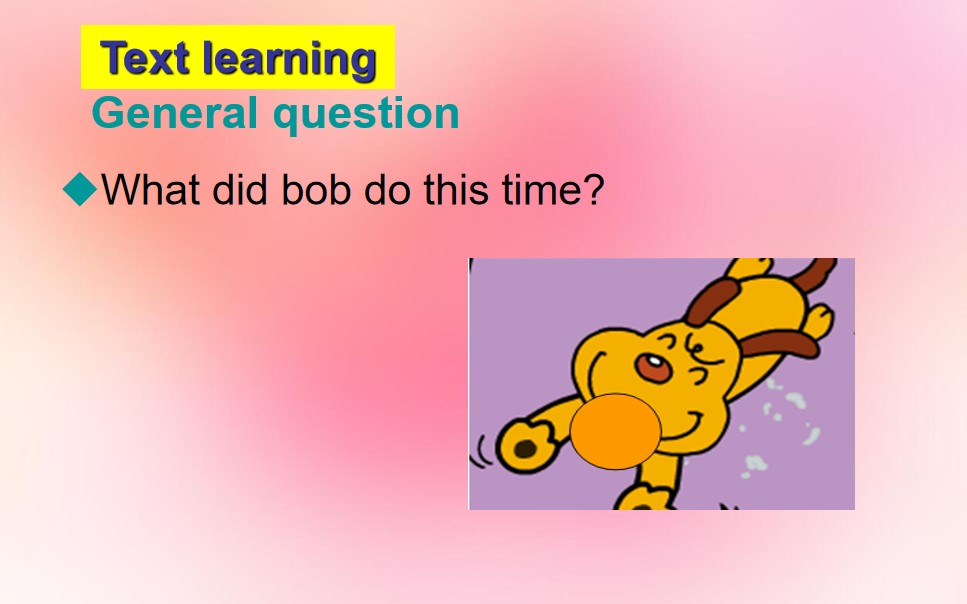 Text learning

General question

◆What did bob do this time?